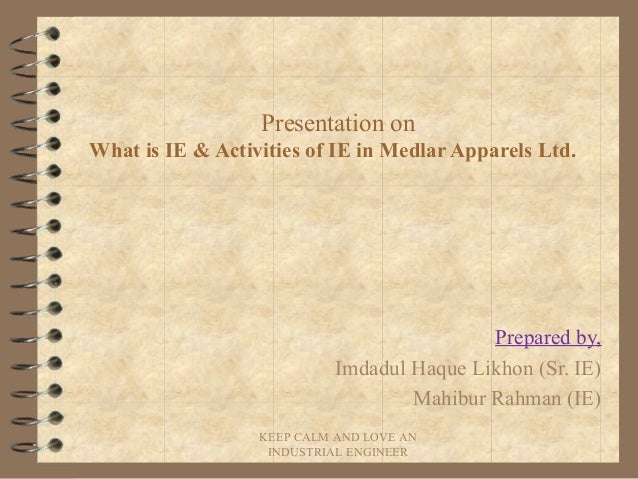 Presentation on
What is IE & Activities of IE in Medlar Apparels Ltd.

Prepared by,
Imdadul Haque Likhon (Sr. IE)
Mahibur Rahman (IE)

KEEP CALM AND LOVE AN INDUSTRIAL ENGINEER